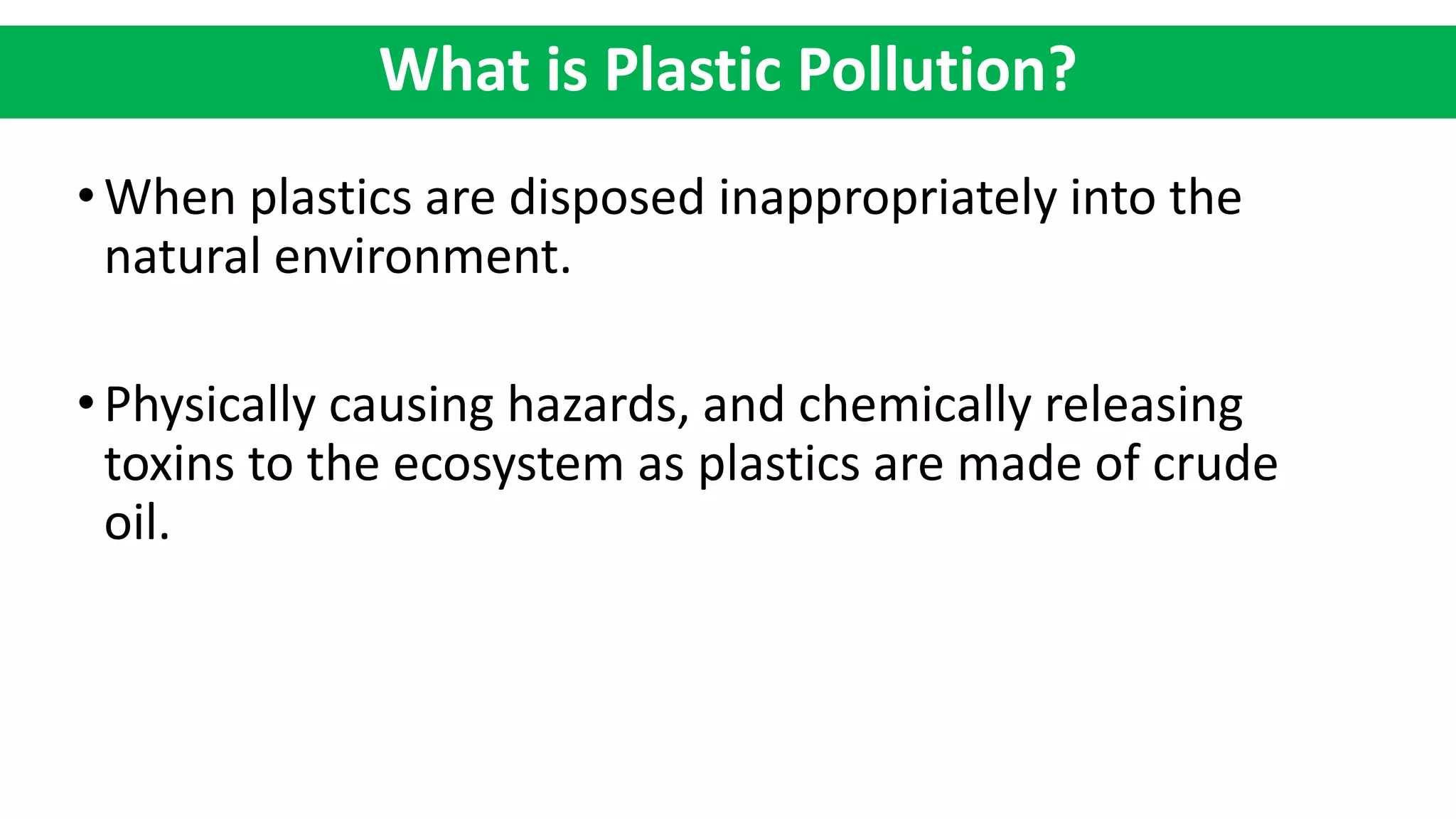 What is Plastic Pollution?

• When plastics are disposed inappropriately into the natural environment.

• Physically causing hazards, and chemically releasing toxins to the ecosystem as plastics are made of crude oil.